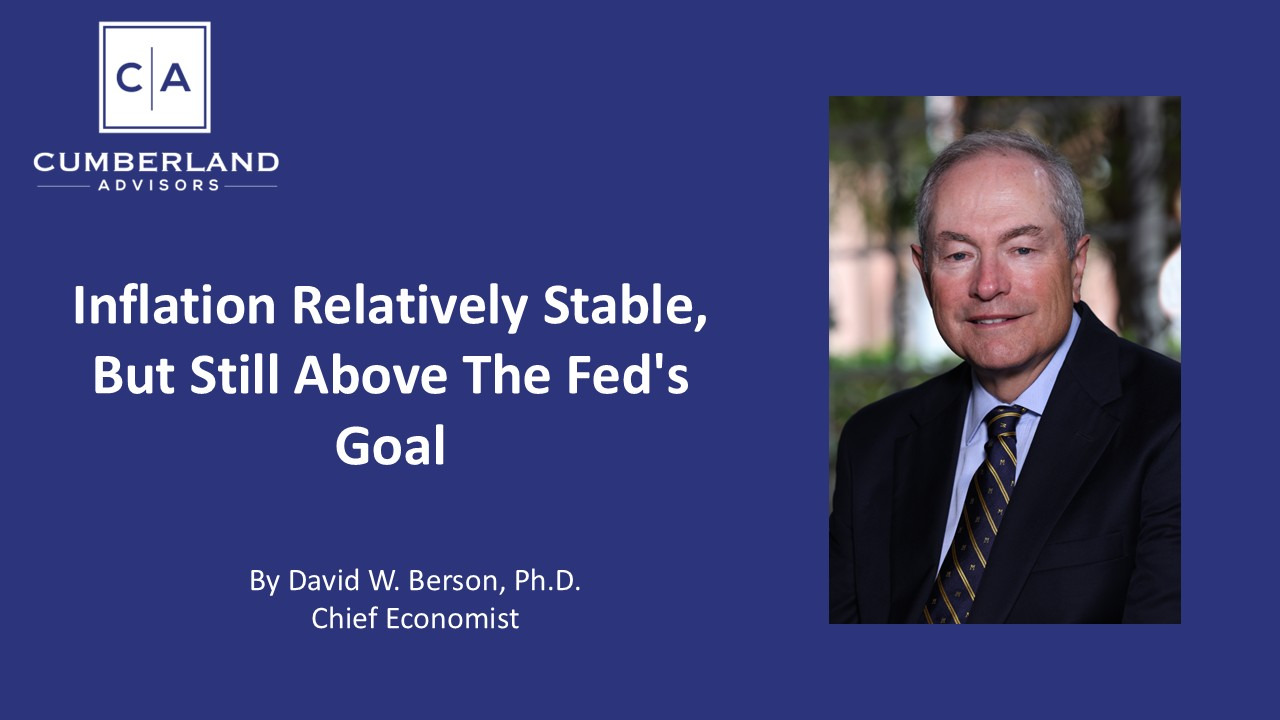 C|A
CUMBERLAND
ADVISORS

Inflation Relatively Stable, But Still Above The Fed's Goal

By David W. Berson, Ph.D.
Chief Economist